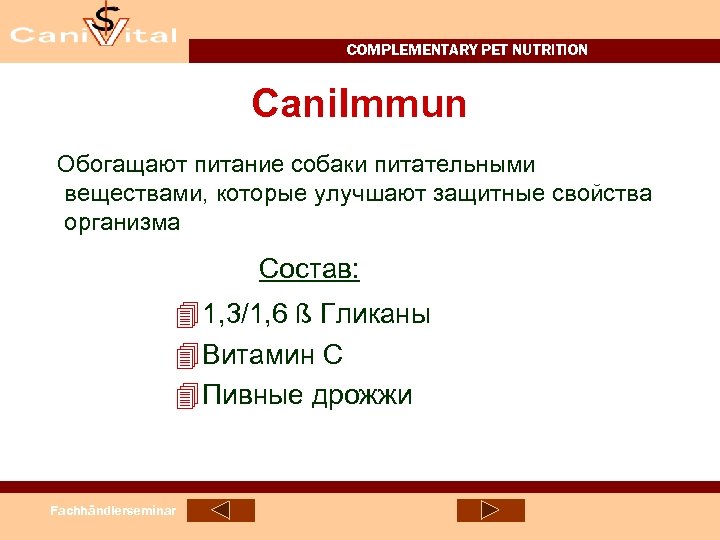 CaniVital

COMPLEMENTARY PET NUTRITION

CaniImmun

Обогащают питание собаки питательными веществами, которые улучшают защитные свойства организма

Состав:

1,3/1,6 ß Гликаны

Витамин С

Пивные дрожжи

Fachhändlerseminar